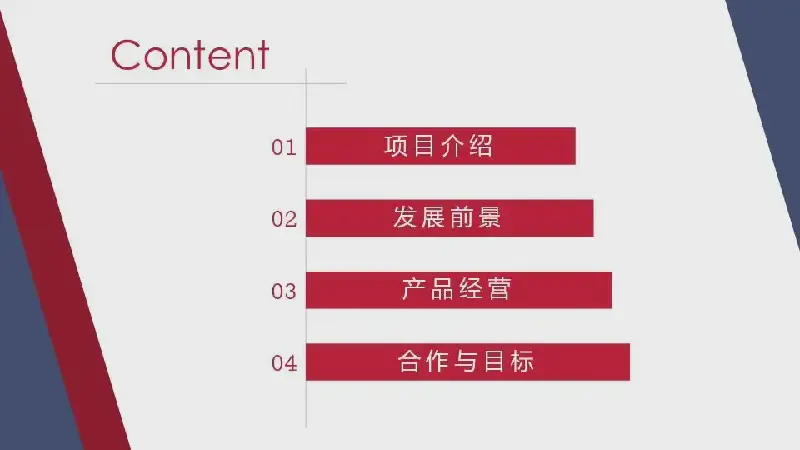 Content

01 项目介绍

02 发展前景

03 产品经营

04 合作与目标